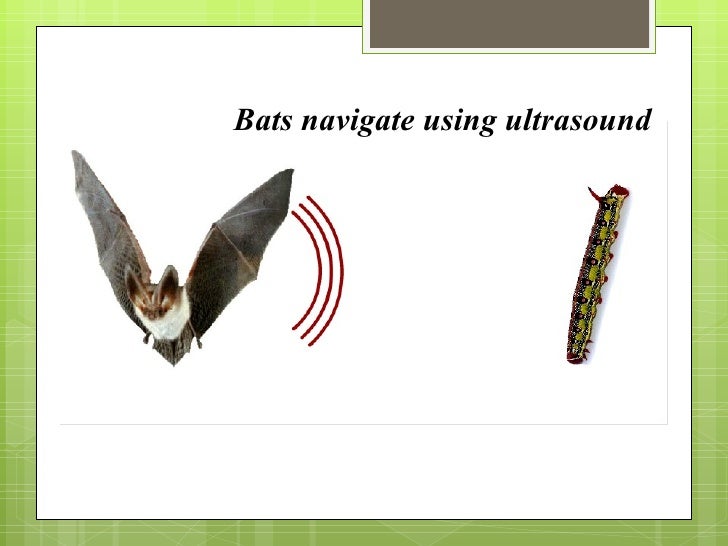 Bats navigate using ultrasound